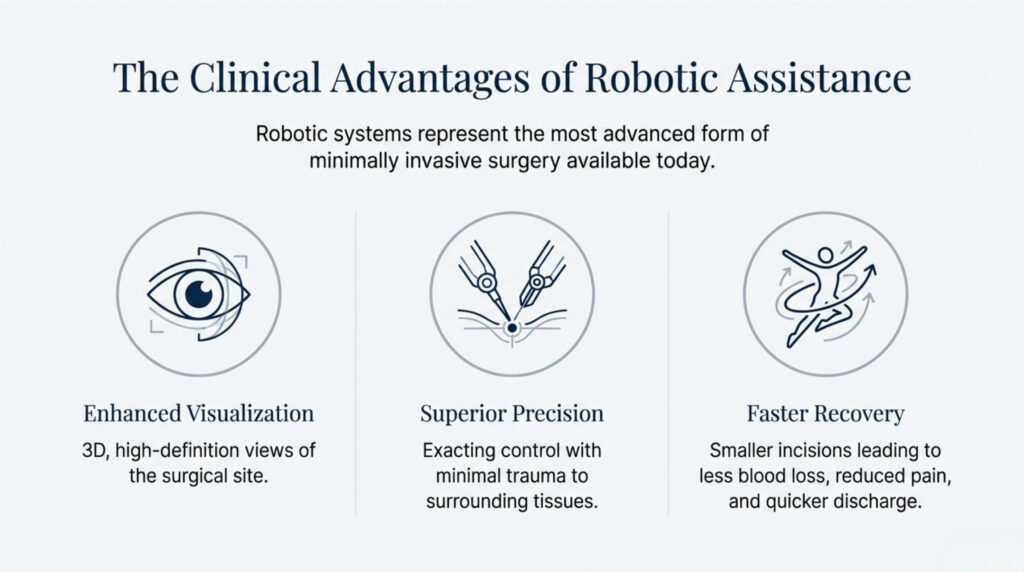 The Clinical Advantages of Robotic Assistance

Robotic systems represent the most advanced form of minimally invasive surgery available today.

Enhanced Visualization

3D, high-definition views of the surgical site.

Superior Precision

Exacting control with minimal trauma to surrounding tissues.

Faster Recovery

Smaller incisions leading to less blood loss, reduced pain, and quicker discharge.